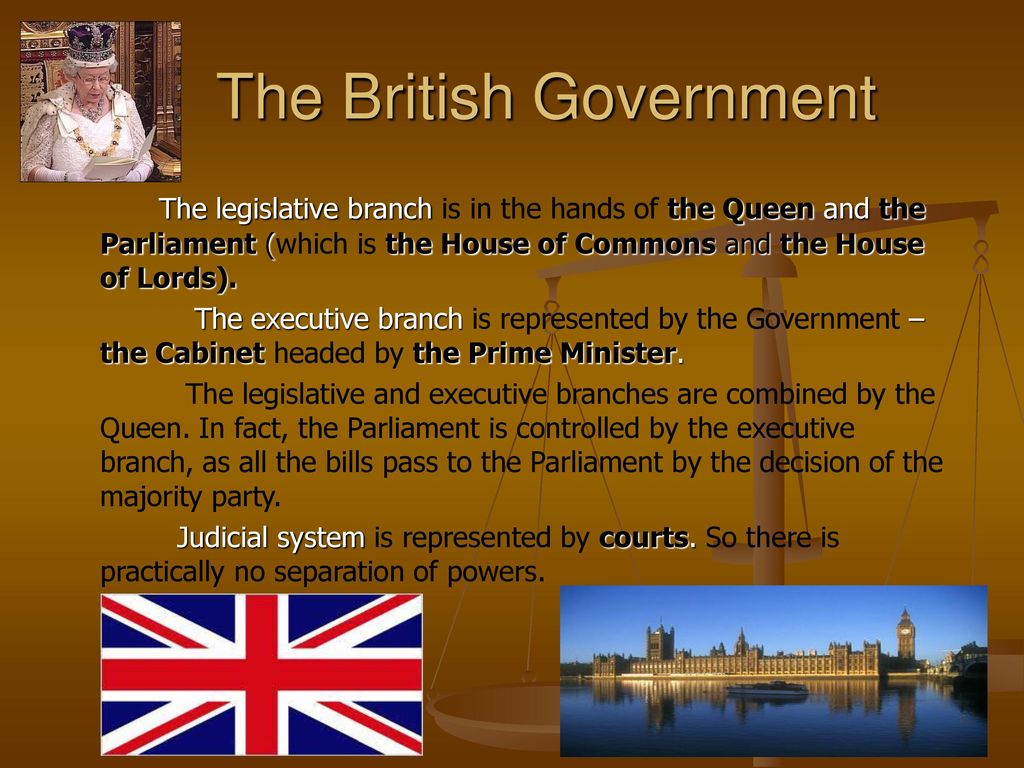 The British Government

The legislative branch is in the hands of the Queen and the Parliament (which is the House of Commons and the House of Lords).

The executive branch is represented by the Government – the Cabinet headed by the Prime Minister.

The legislative and executive branches are combined by the Queen. In fact, the Parliament is controlled by the executive branch, as all the bills pass to the Parliament by the decision of the majority party.

Judicial system is represented by courts. So there is practically no separation of powers.